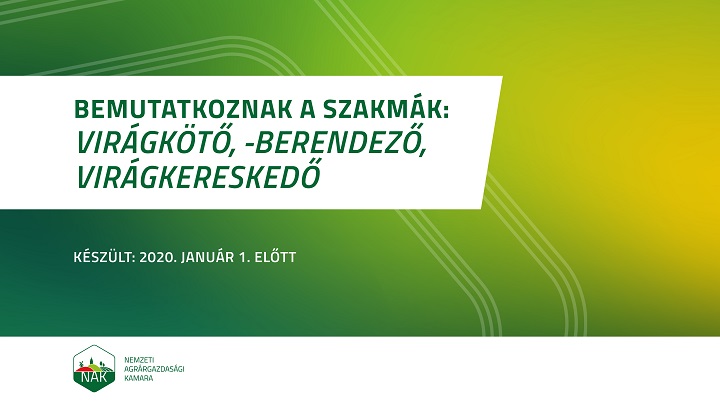 BEMUTATKOZNAK A SZAKMÁK:
VIRÁGKÖTŐ, -BERENDEZŐ, VIRÁGKERESKEDŐ

KÉSZÜLT: 2020. JANUÁR 1. ELŐTT

NAK

NEMZETI
AGRÁRGAZDASÁGI
KAMARA